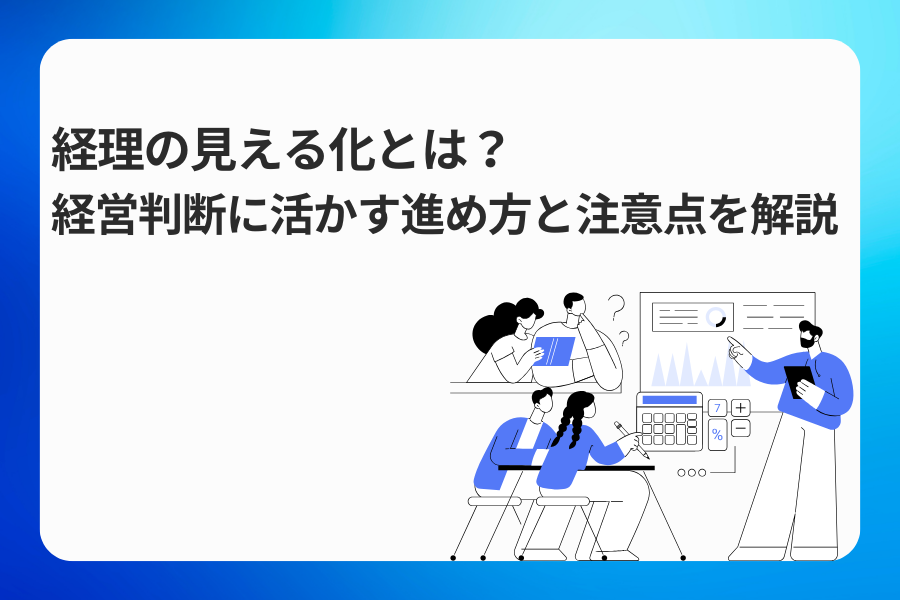 経理の見える化とは？
経営判断に活かす進め方と注意点を解説

7
+
%
−